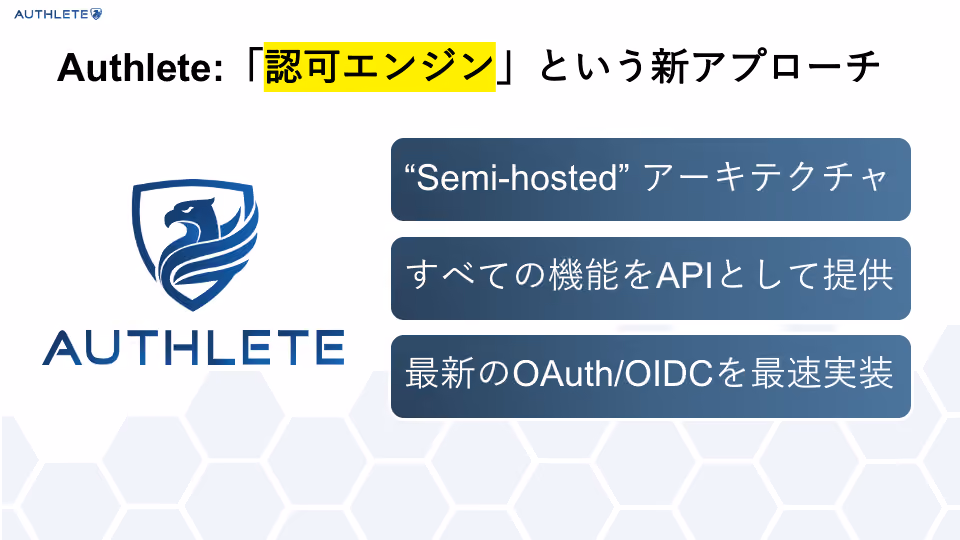 AUTHLETE

Authlete:「認可エンジン」という新アプローチ

AUTHLETE

“Semi-hosted” アーキテクチャ

すべての機能をAPIとして提供

最新のOAuth/OIDCを最速実装